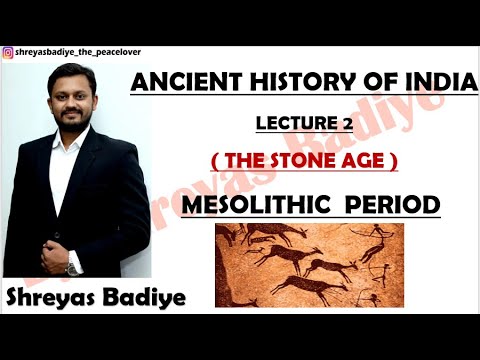 shreyasbadiye_the_peacelover

ANCIENT HISTORY OF INDIA

LECTURE 2

( THE STONE AGE )

MESOLITHIC PERIOD

Shreyas Badiye

Shreyas Badiye